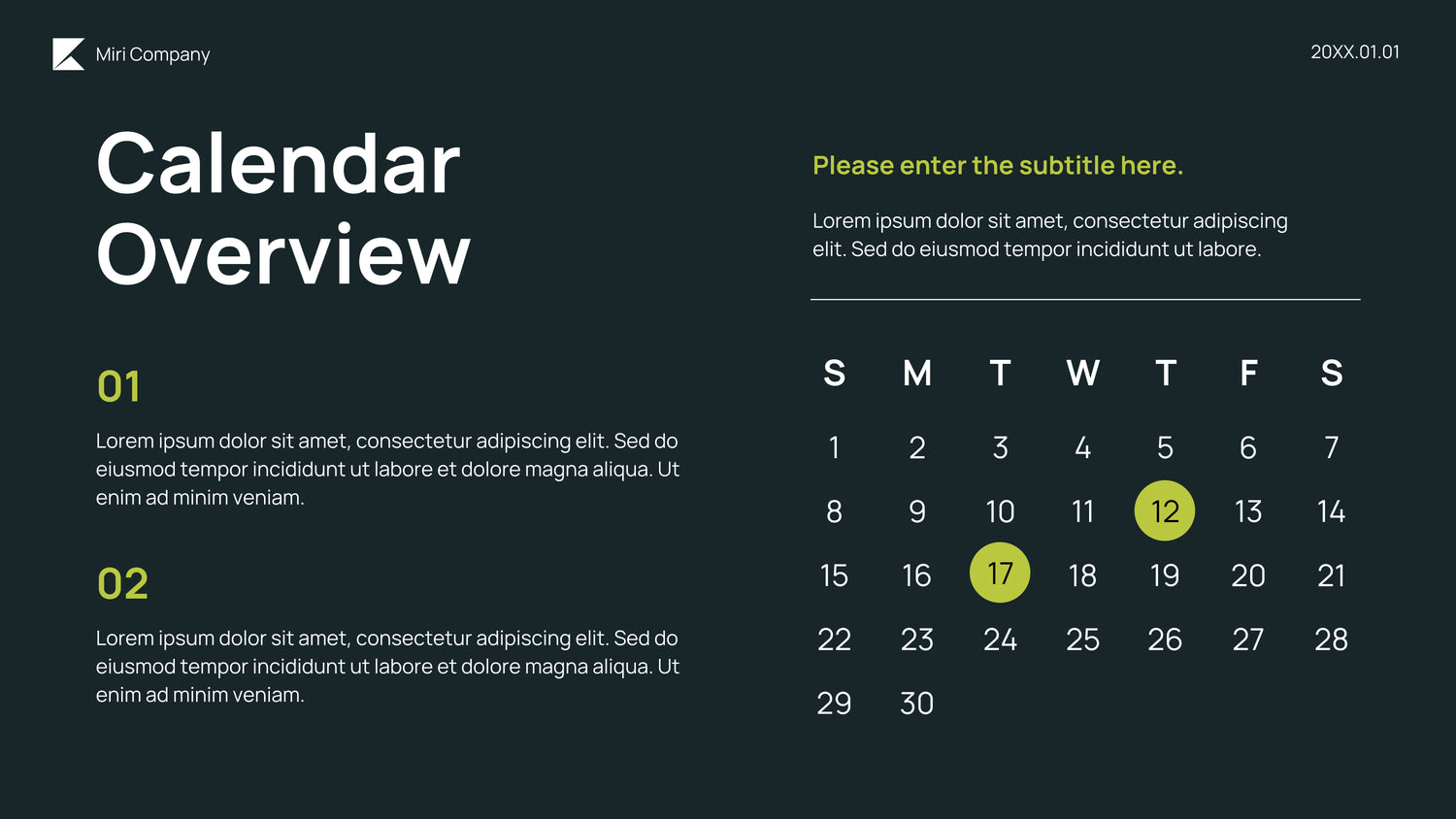 Miri Company

20XX.01.01

Calendar Overview

01

Lorem ipsum dolor sit amet, consectetur adipiscing elit. Sed do eiusmod tempor incididunt ut labore et dolore magna aliqua. Ut enim ad minim veniam.

02

Lorem ipsum dolor sit amet, consectetur adipiscing elit. Sed do eiusmod tempor incididunt ut labore et dolore magna aliqua. Ut enim ad minim veniam.

Please enter the subtitle here.

Lorem ipsum dolor sit amet, consectetur adipiscing elit. Sed do eiusmod tempor incididunt ut labore.

| S | M | T | W | T | F | S |
|---|---|---|---|---|---|---|
| 1 | 2 | 3 | 4 | 5 | 6 | 7 |
| 8 | 9 | 10 | 11 | 12 | 13 | 14 |
| 15 | 16 | 17 | 18 | 19 | 20 | 21 |
| 22 | 23 | 24 | 25 | 26 | 27 | 28 |
| 29 | 30 | | | | | |